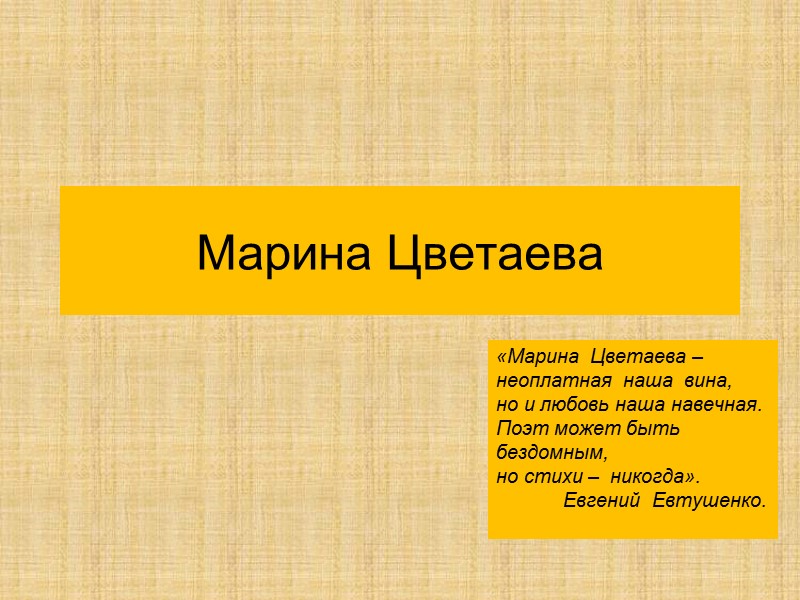 Марина Цветаева

«Марина Цветаева – неоплатная наша вина,
но и любовь наша навечная.
Поэт может быть бездомным,
но стихи – никогда».
Евгений Евтушенко.